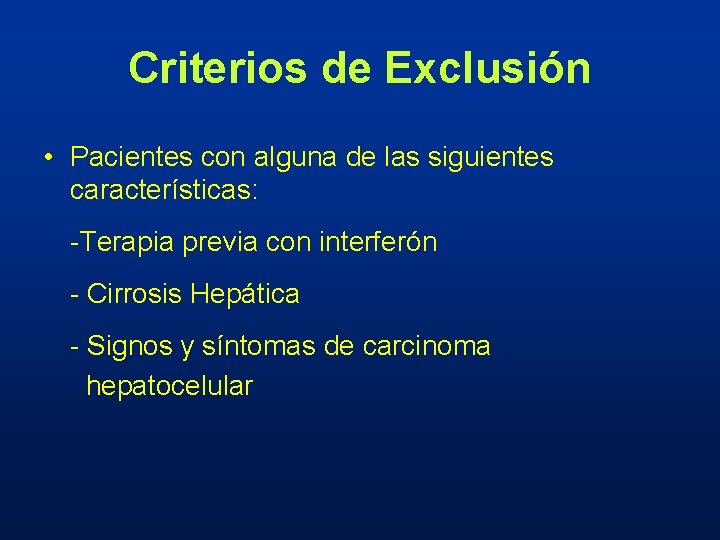 Criterios de Exclusión

• Pacientes con alguna de las siguientes características:

-Terapia previa con interferón

- Cirrosis Hepática

- Signos y síntomas de carcinoma hepatocelular